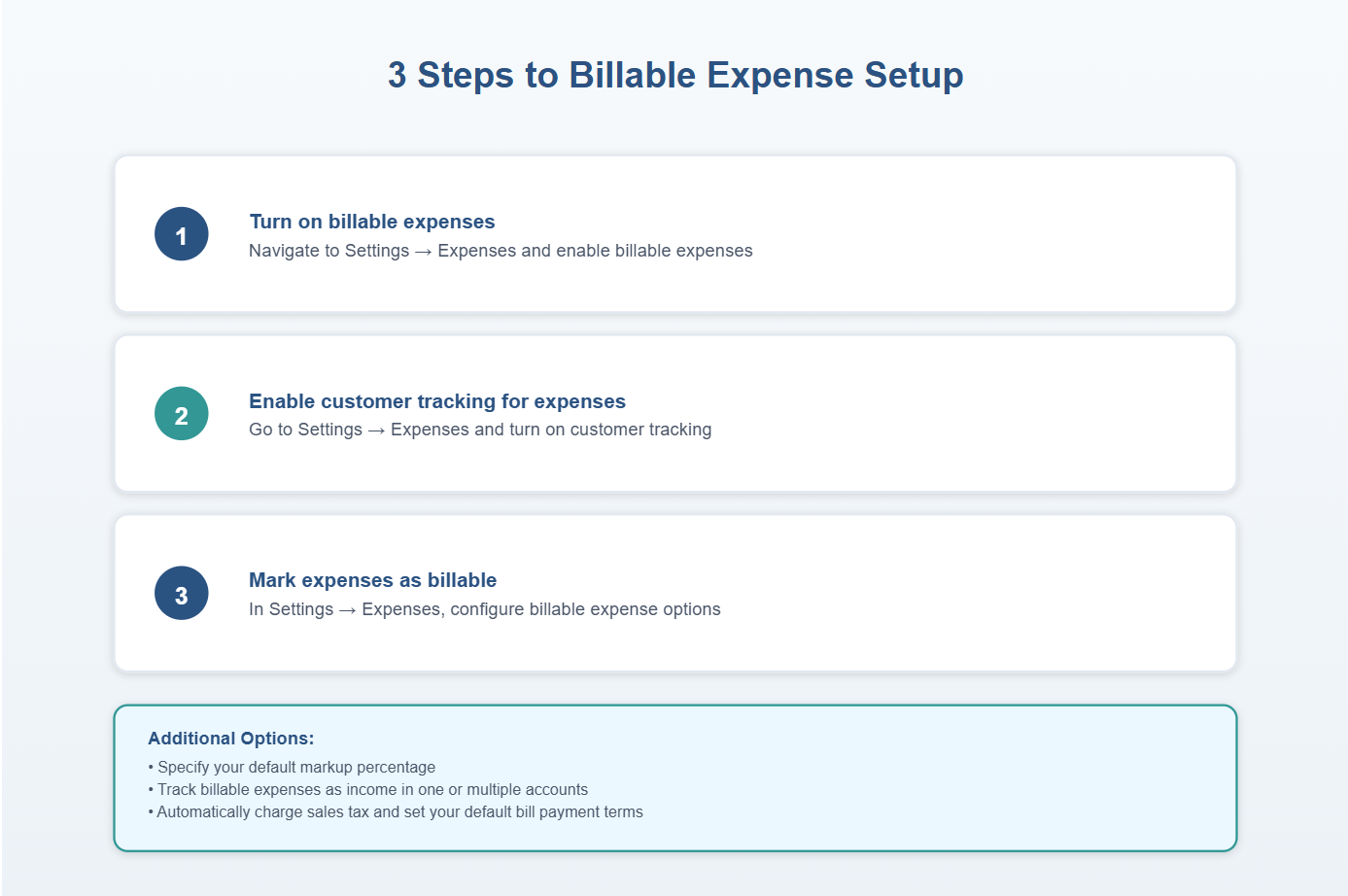 3 Steps to Billable Expense Setup

1

Turn on billable expenses
Navigate to Settings → Expenses and enable billable expenses

2

Enable customer tracking for expenses
Go to Settings → Expenses and turn on customer tracking

3

Mark expenses as billable
In Settings → Expenses, configure billable expense options

Additional Options:
• Specify your default markup percentage
• Track billable expenses as income in one or multiple accounts
• Automatically charge sales tax and set your default bill payment terms